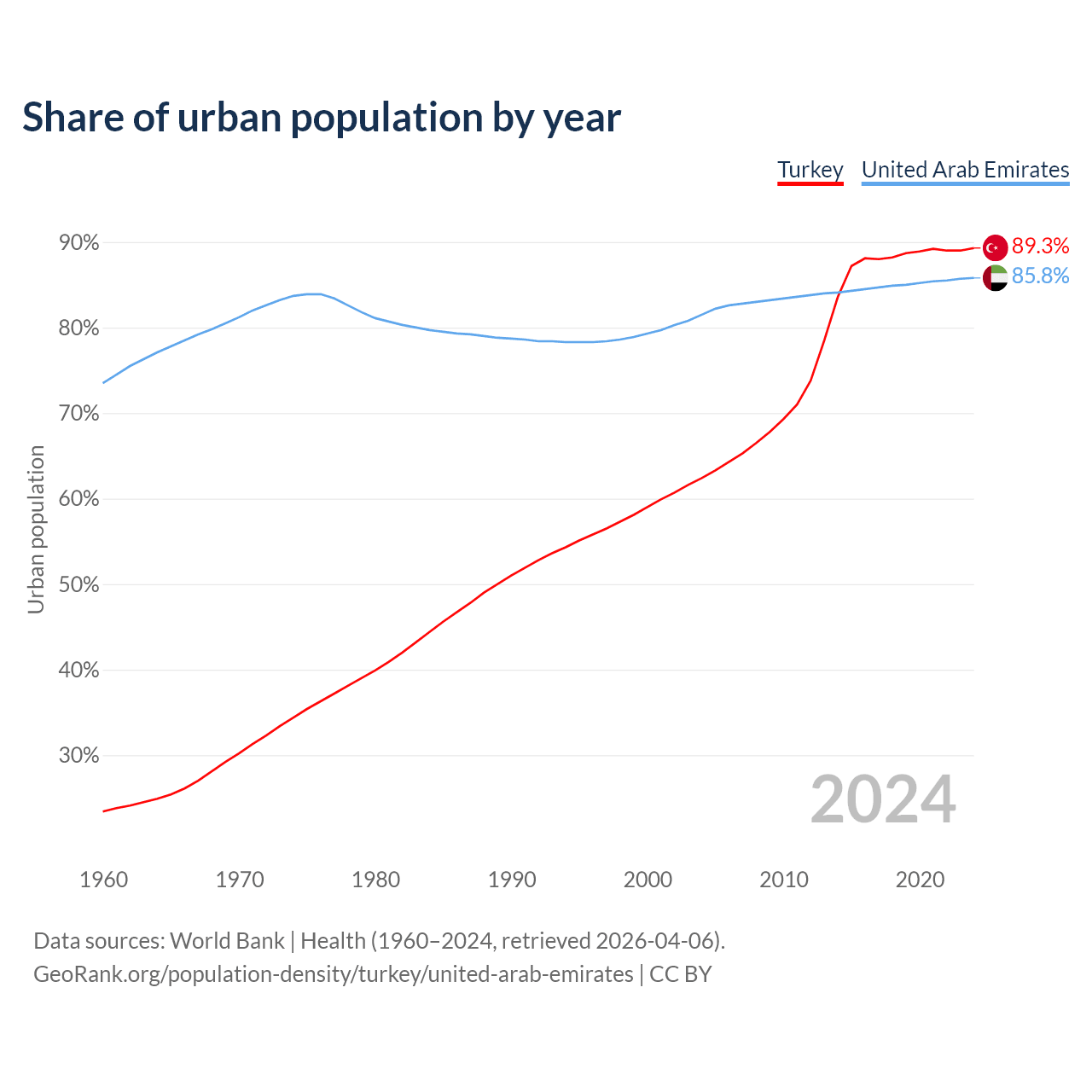 Share of urban population by year

Turkey United Arab Emirates

90%
80%
70%
60%
50%
40%
30%

Urban population

89.3%
85.8%

2024

1960 1970 1980 1990 2000 2010 2020

Data sources: World Bank | Health (1960–2024, retrieved 2026-04-06).
GeoRank.org/population-density/turkey/united-arab-emirates | CC BY